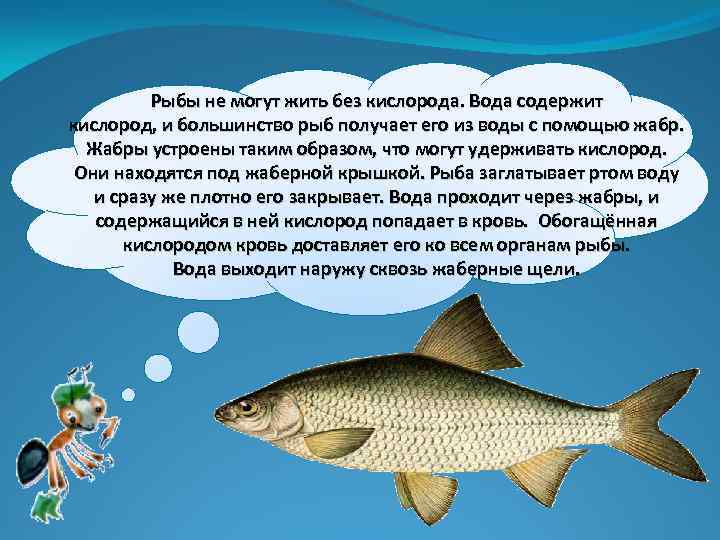 Рыбы не могут жить без кислорода. Вода содержит кислород, и большинство рыб получает его из воды с помощью жабр. Жабры устроены таким образом, что могут удерживать кислород. Они находятся под жаберной крышкой. Рыба заглатывает ртом воду и сразу же плотно его закрывает. Вода проходит через жабры, и содержащийся в ней кислород попадает в кровь. Обогащённая кислородом кровь доставляет его ко всем органам рыбы. Вода выходит наружу сквозь жаберные щели.